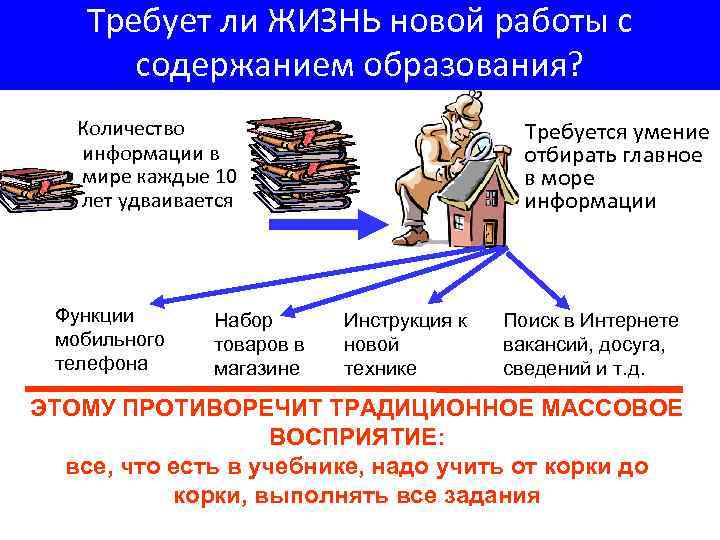 Требует ли ЖИЗНЬ новой работы с содержанием образования?

Количество информации в мире каждые 10 лет удваивается

Требуется умение отбирать главное в море информации

Функции мобильного телефона

Набор товаров в магазине

Инструкция к новой технике

Поиск в Интернете вакансий, досуга, сведений и т.д.

ЭТОМУ ПРОТИВОРЕЧИТ ТРАДИЦИОННОЕ МАССОВОЕ ВОСПРИЯТИЕ:
все, что есть в учебнике, надо учить от корки до корки, выполнять все задания